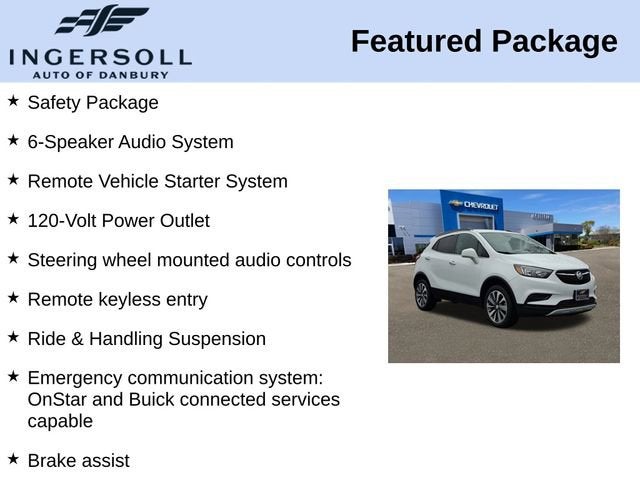 INGERSOLL
AUTO OF DANBURY

Featured Package

★ Safety Package

★ 6-Speaker Audio System

★ Remote Vehicle Starter System

★ 120-Volt Power Outlet

★ Steering wheel mounted audio controls

★ Remote keyless entry

★ Ride & Handling Suspension

★ Emergency communication system: OnStar and Buick connected services capable

★ Brake assist

CHEVROLET